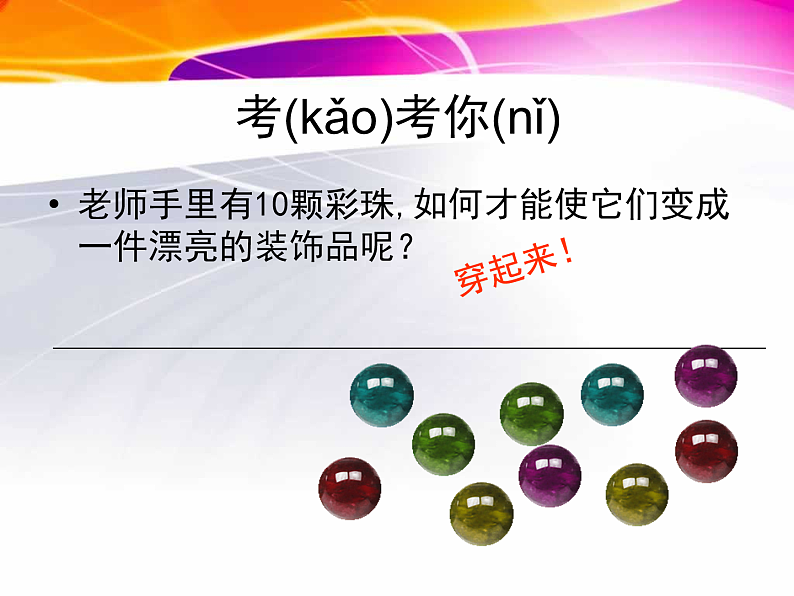 考(kǎo)考你(nǐ)

• 老师手里有10颗彩珠，如何才能使它们变成一件漂亮的装饰品呢？

穿起来！